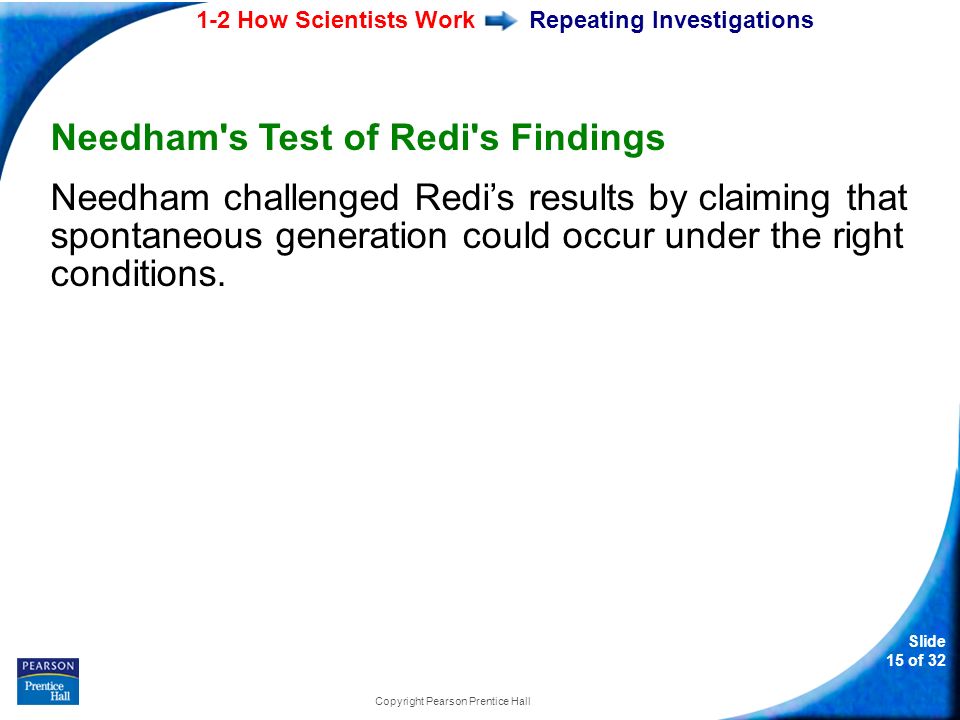 1-2 How Scientists Work Repeating Investigations

Needham's Test of Redi's Findings

Needham challenged Redi’s results by claiming that spontaneous generation could occur under the right conditions.

PEARSON
Prentice Hall

Copyright Pearson Prentice Hall

Slide 15 of 32